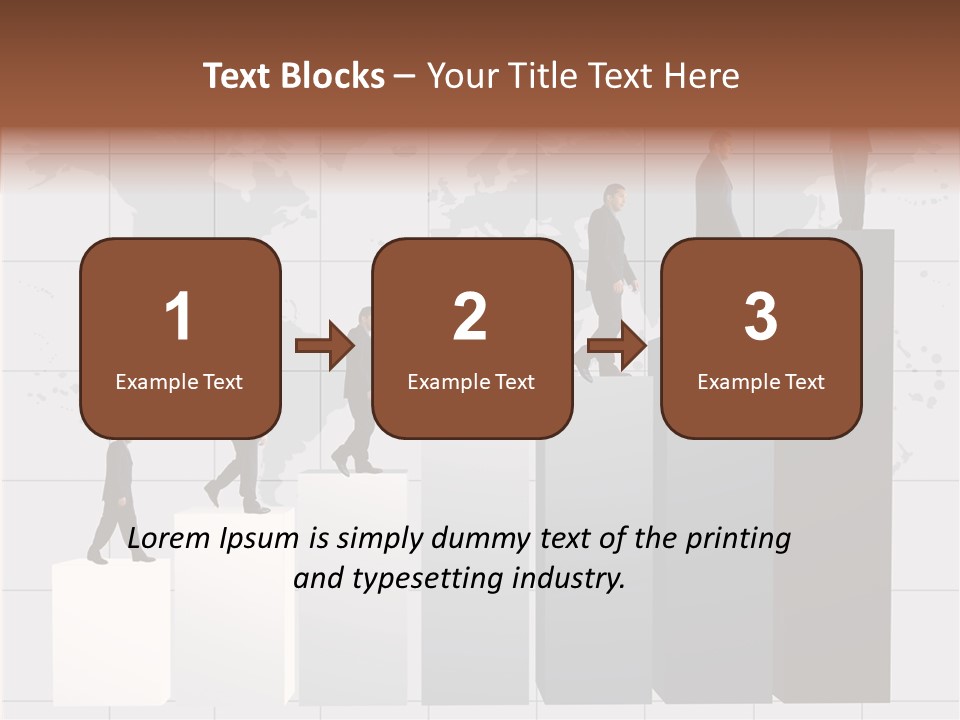 Text Blocks – Your Title Text Here

1
Example Text

2
Example Text

3
Example Text

Lorem Ipsum is simply dummy text of the printing and typesetting industry.